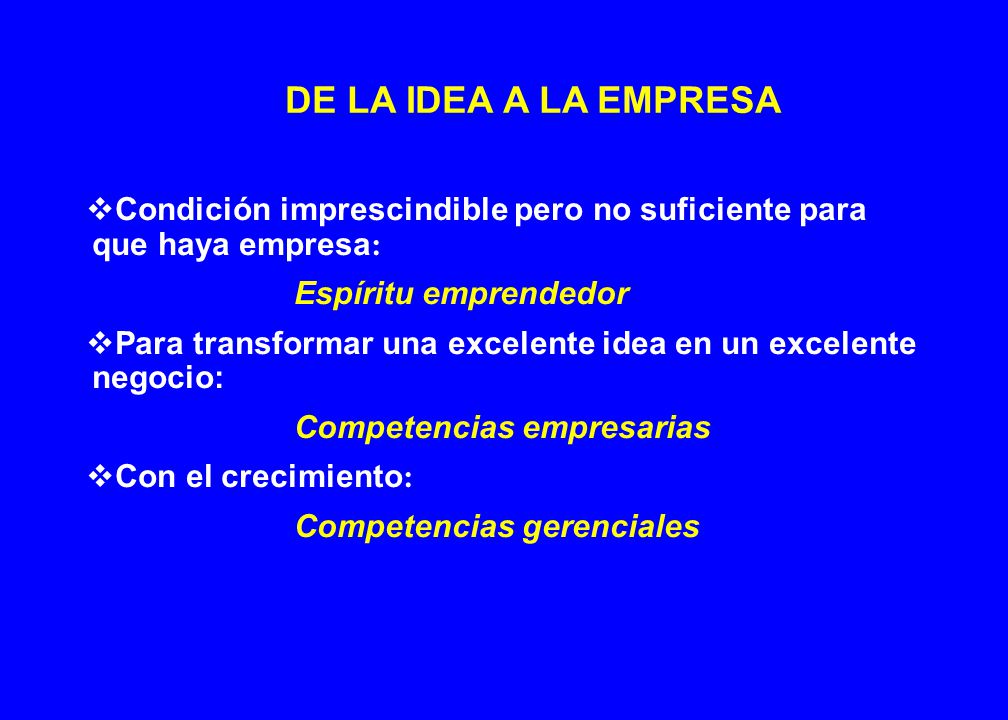 DE LA IDEA A LA EMPRESA

❖Condición imprescindible pero no suficiente para que haya empresa:

Espíritu emprendedor

❖Para transformar una excelente idea en un excelente negocio:

Competencias empresarias

❖Con el crecimiento:

Competencias gerenciales